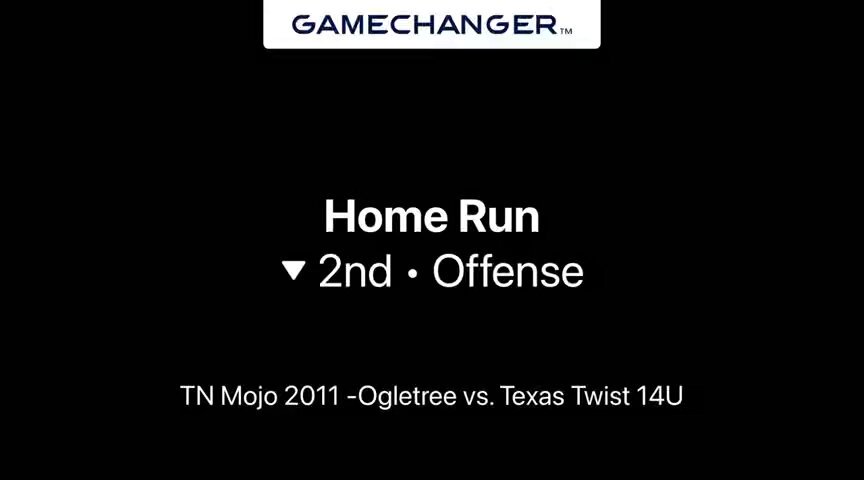 GAMECHANGER™

Home Run
▼ 2nd • Offense

TN Mojo 2011 -Ogletree vs. Texas Twist 14U